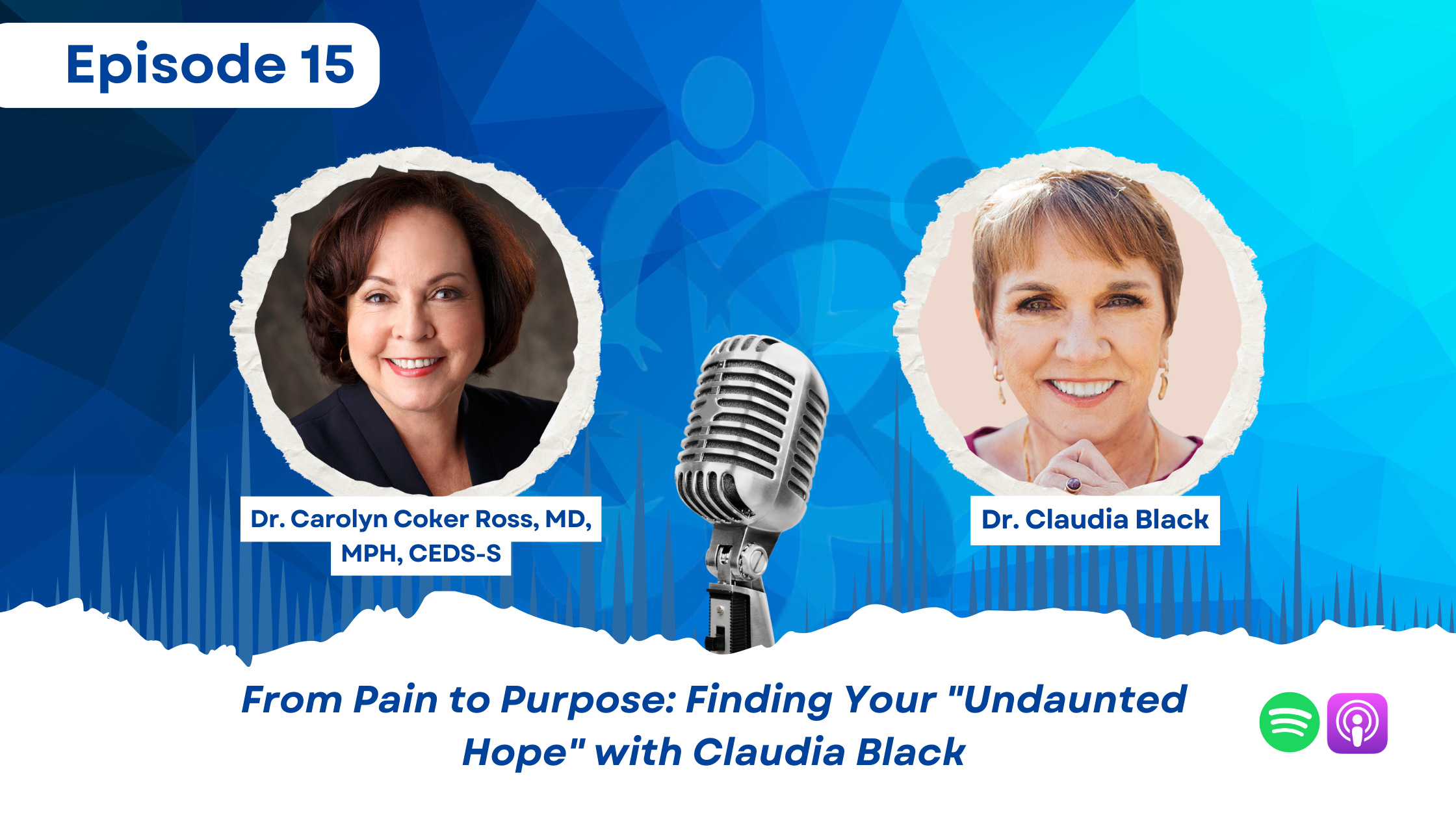 Episode 15

Dr. Carolyn Coker Ross, MD, MPH, CEDS-S

Dr. Claudia Black

From Pain to Purpose: Finding Your "Undaunted Hope" with Claudia Black